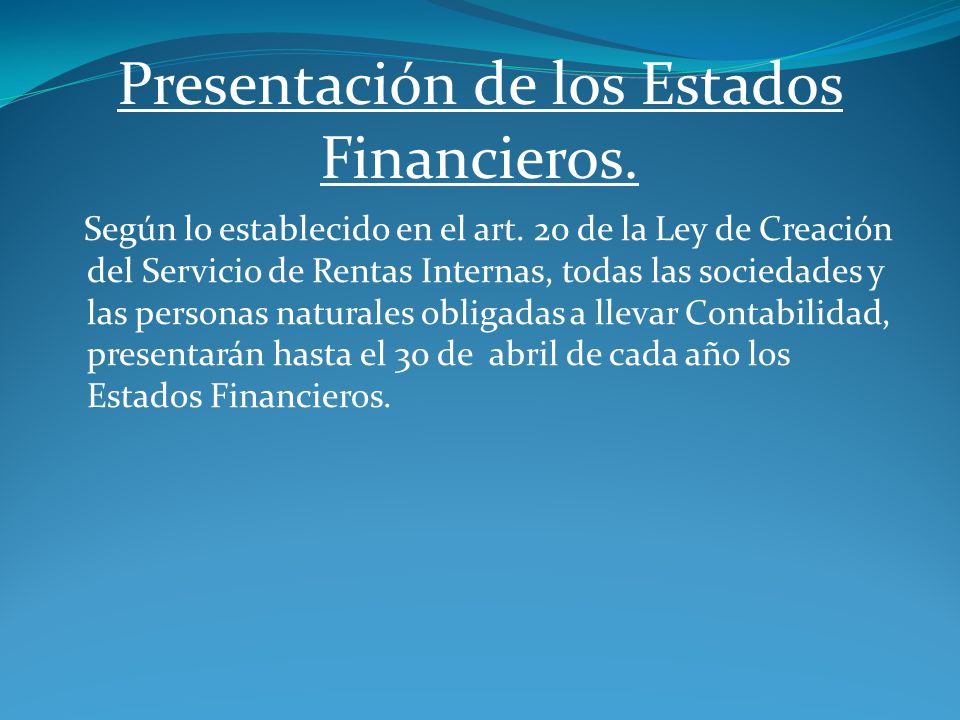 Presentación de los Estados Financieros.

Según lo establecido en el art. 20 de la Ley de Creación del Servicio de Rentas Internas, todas las sociedades y las personas naturales obligadas a llevar Contabilidad, presentarán hasta el 30 de abril de cada año los Estados Financieros.